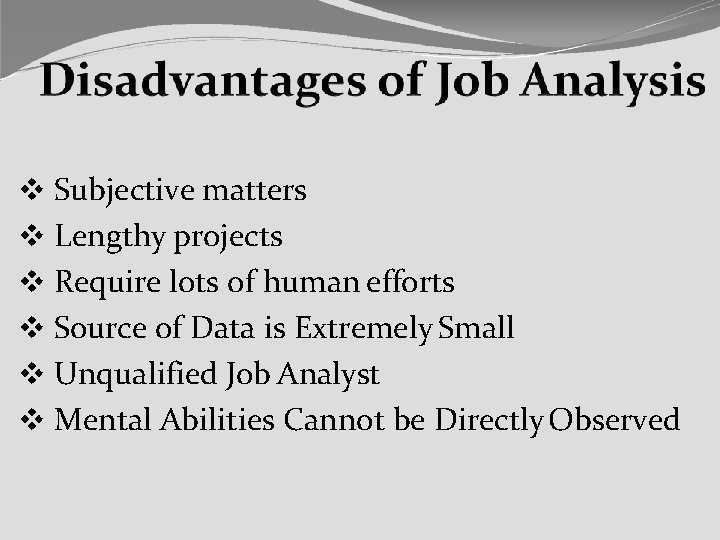 Disadvantages of Job Analysis

❖ Subjective matters
❖ Lengthy projects
❖ Require lots of human efforts
❖ Source of Data is Extremely Small
❖ Unqualified Job Analyst
❖ Mental Abilities Cannot be Directly Observed